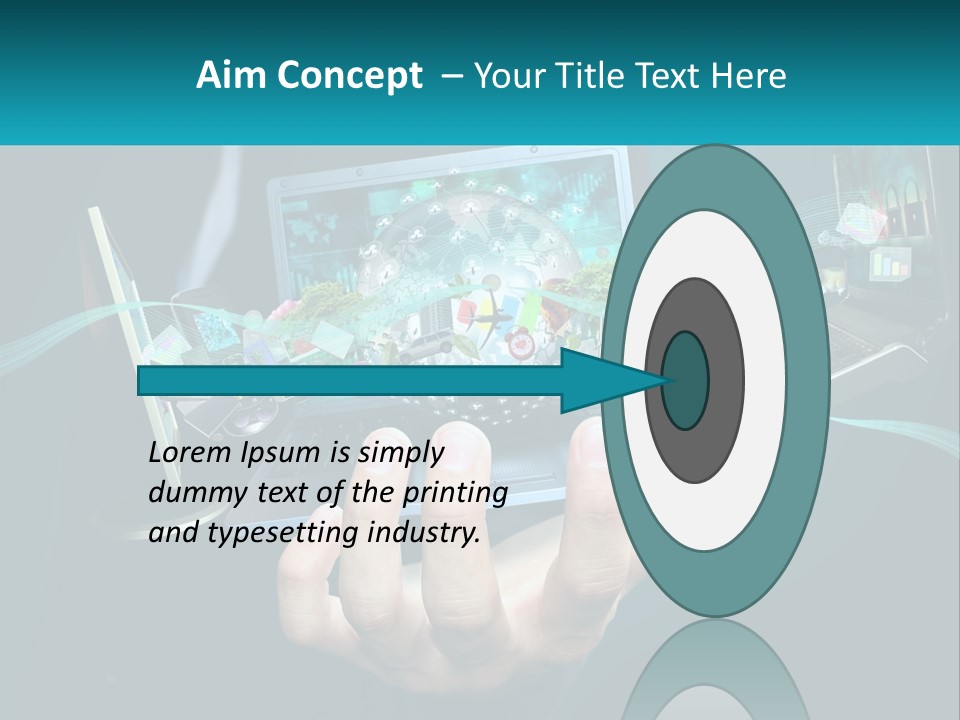 Aim Concept – Your Title Text Here

Lorem Ipsum is simply dummy text of the printing and typesetting industry.